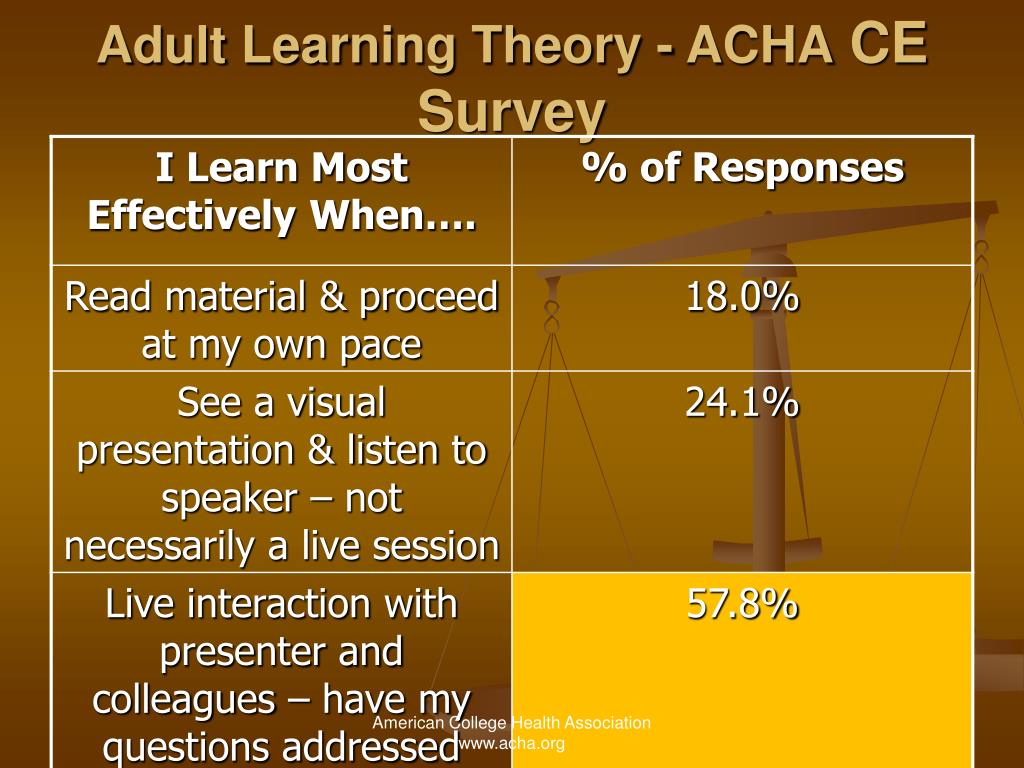 Adult Learning Theory - ACHA CE Survey

| I Learn Most Effectively When…. | % of Responses |
|---|---|
| Read material & proceed at my own pace | 18.0% |
| See a visual presentation & listen to speaker – not necessarily a live session | 24.1% |
| Live interaction with presenter and colleagues – have my questions addressed | 57.8% |

American College Health Association
www.acha.org